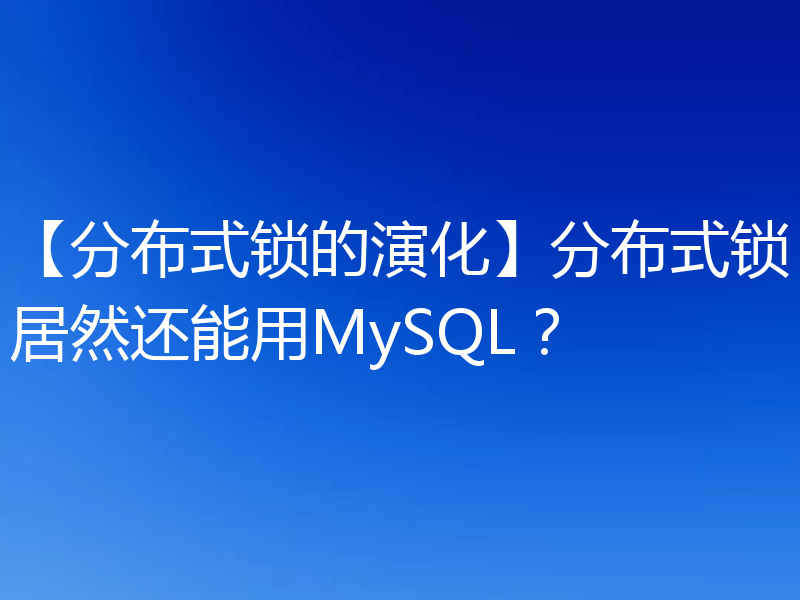 【分布式锁的演化】分布式锁居然还能用MySQL？